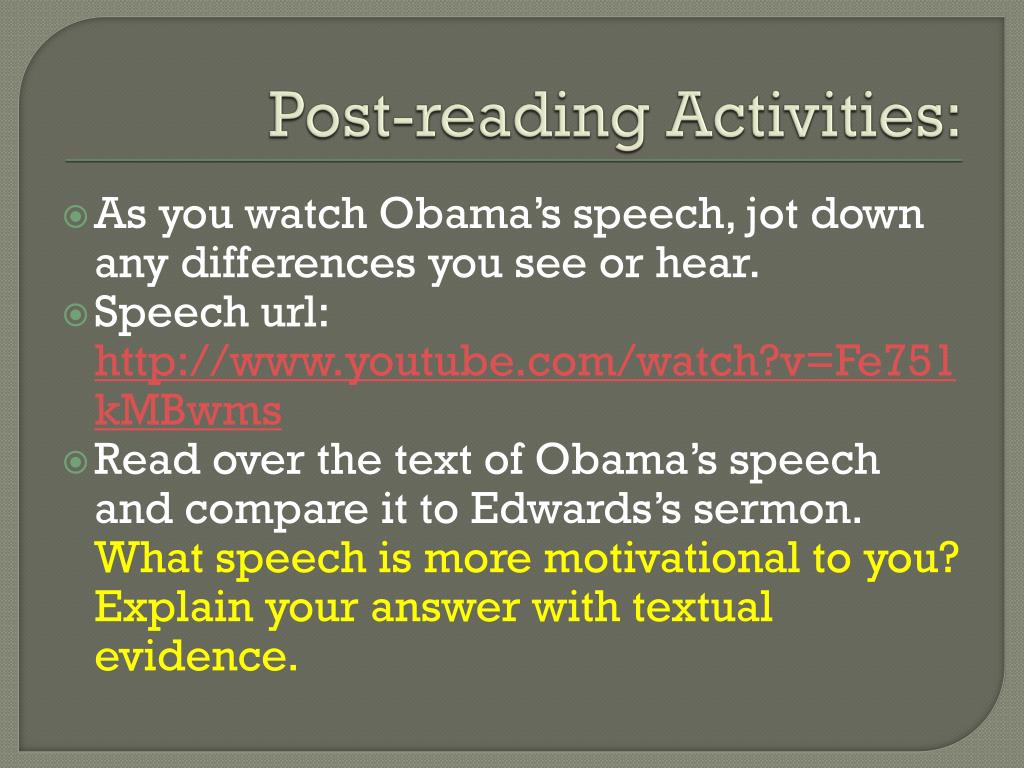 Post-reading Activities:

As you watch Obama's speech, jot down any differences you see or hear.

Speech url: http://www.youtube.com/watch?v=Fe751kMBwms

Read over the text of Obama's speech and compare it to Edwards's sermon. What speech is more motivational to you? Explain your answer with textual evidence.